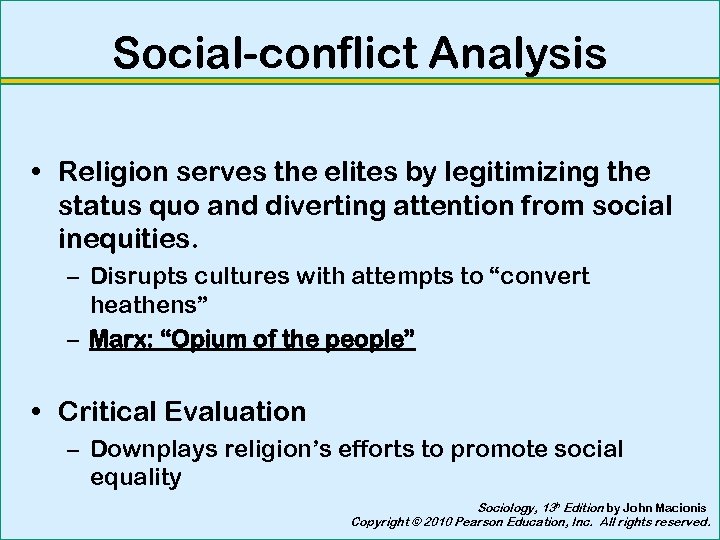 Social-conflict Analysis

• Religion serves the elites by legitimizing the status quo and diverting attention from social inequities.

– Disrupts cultures with attempts to “convert heathens”

– Marx: “Opium of the people”

• Critical Evaluation

– Downplays religion’s efforts to promote social equality

Sociology, 13th Edition by John Macionis
Copyright © 2010 Pearson Education, Inc. All rights reserved.